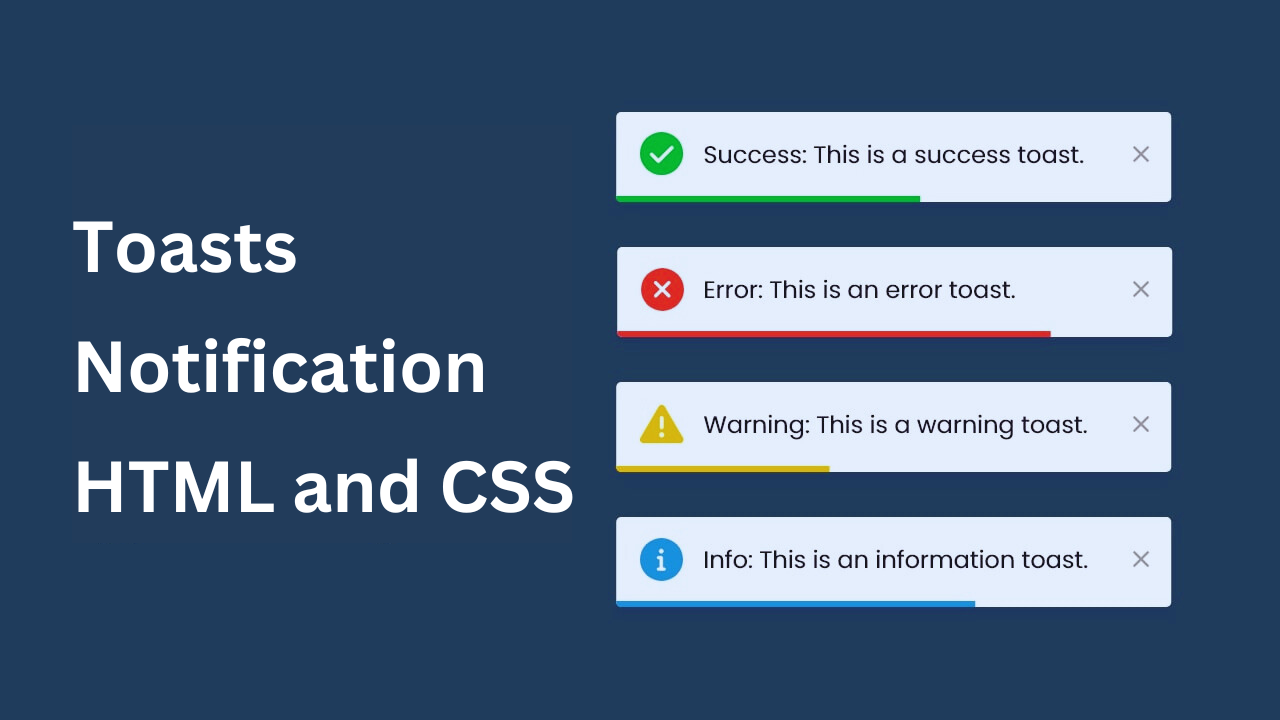 Toasts
Notification
HTML and CSS

Success: This is a success toast. ×

Error: This is an error toast. ×

Warning: This is a warning toast. ×

Info: This is an information toast. ×